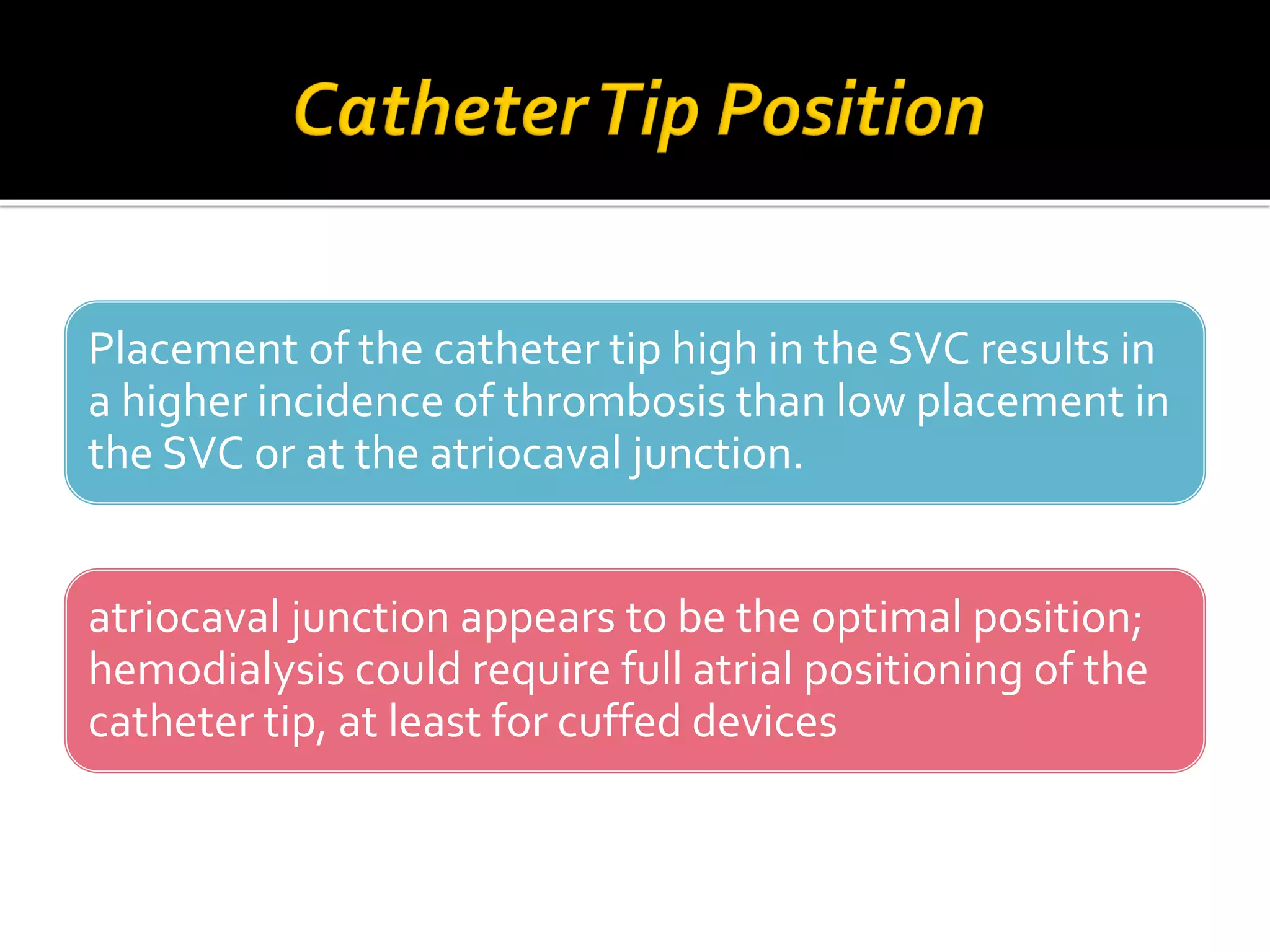 Catheter Tip Position

Placement of the catheter tip high in the SVC results in a higher incidence of thrombosis than low placement in the SVC or at the atriocaval junction.

atriocaval junction appears to be the optimal position; hemodialysis could require full atrial positioning of the catheter tip, at least for cuffed devices